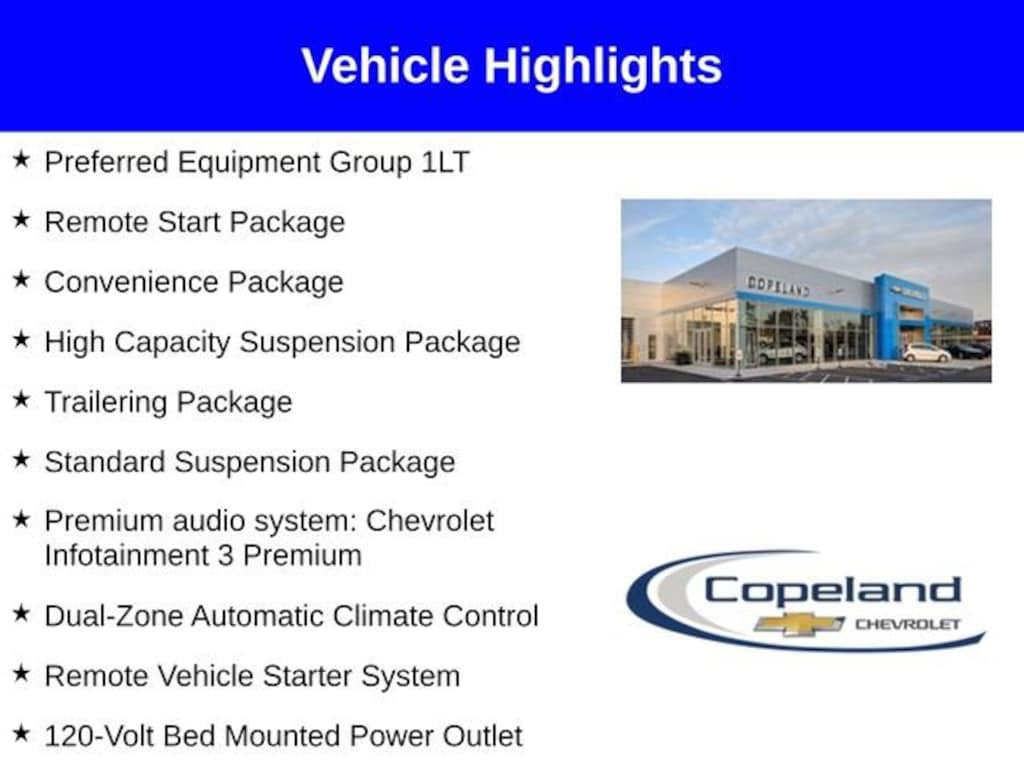 Vehicle Highlights

★ Preferred Equipment Group 1LT

★ Remote Start Package

★ Convenience Package

★ High Capacity Suspension Package

★ Trailering Package

★ Standard Suspension Package

★ Premium audio system: Chevrolet Infotainment 3 Premium

★ Dual-Zone Automatic Climate Control

★ Remote Vehicle Starter System

★ 120-Volt Bed Mounted Power Outlet

COPELAND

Copeland
CHEVROLET